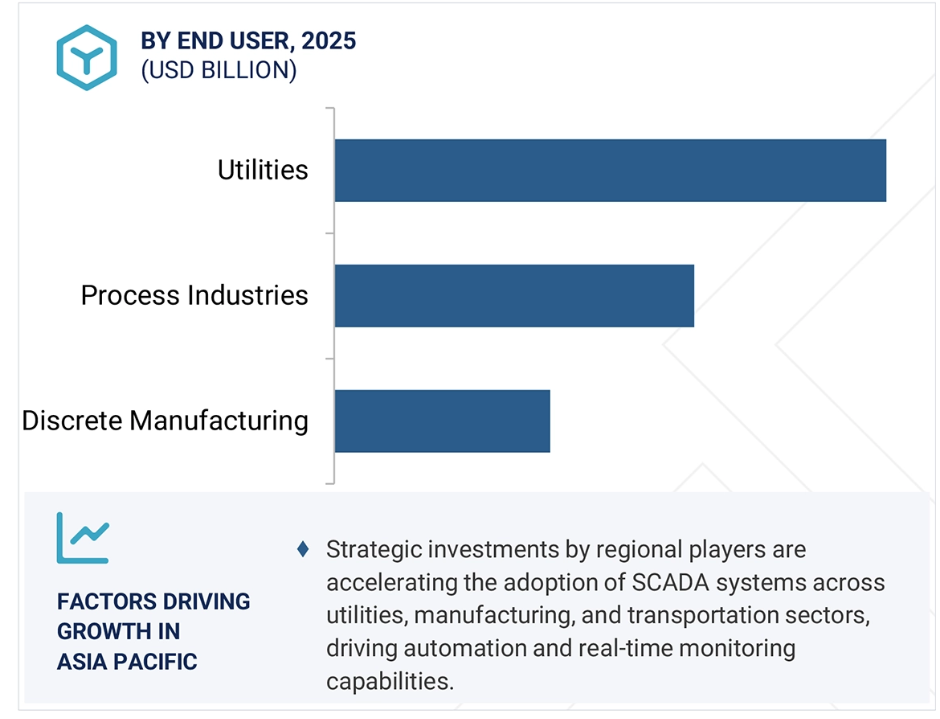 BY END USER, 2025
(USD BILLION)

Utilities

Process Industries

Discrete Manufacturing

FACTORS DRIVING GROWTH IN ASIA PACIFIC

♦ Strategic investments by regional players are accelerating the adoption of SCADA systems across utilities, manufacturing, and transportation sectors, driving automation and real-time monitoring capabilities.